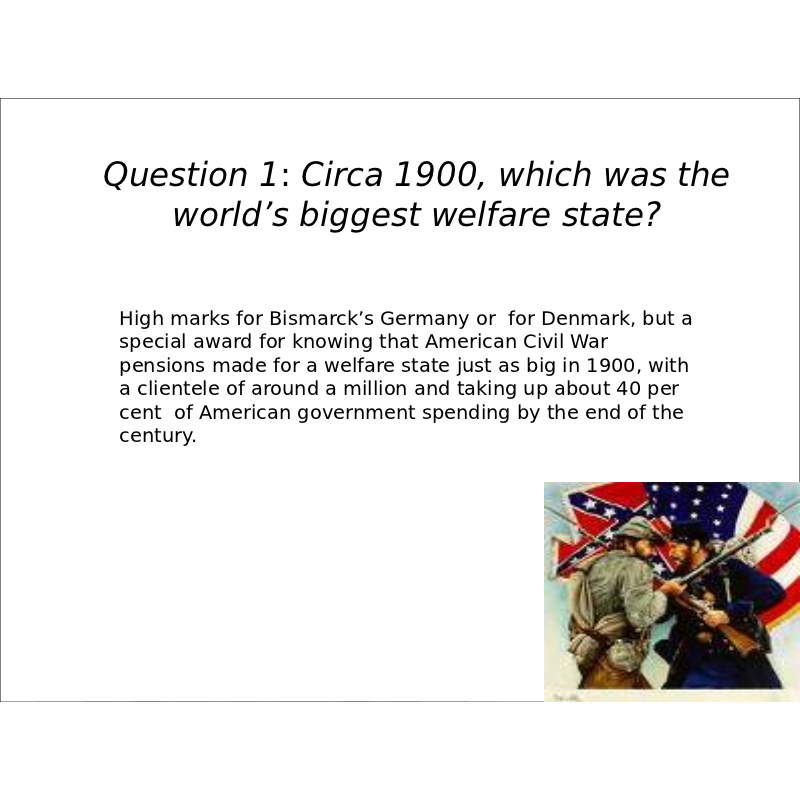 Question 1: Circa 1900, which was the world’s biggest welfare state?

High marks for Bismarck’s Germany or  for Denmark, but a special award for knowing that American Civil War pensions made for a welfare state just as big in 1900, with a clientele of around a million and taking up about 40 per cent  of American government spending by the end of the century.